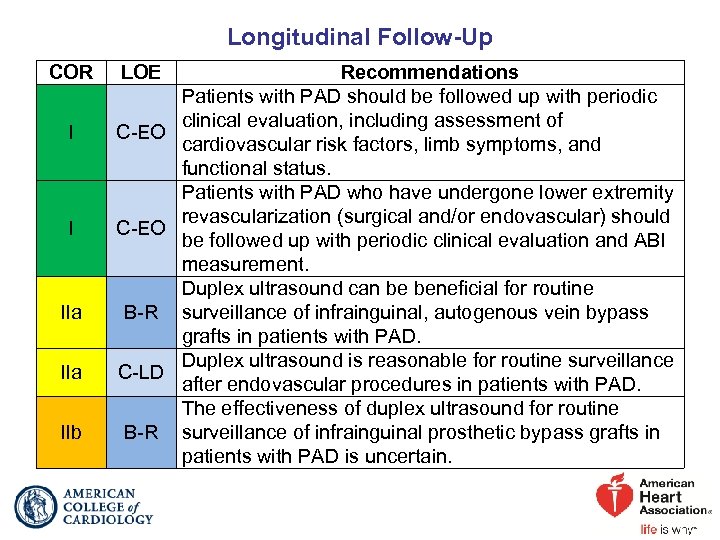 Longitudinal Follow-Up

| COR | LOE | Recommendations |
|---|---|---|
| I | C-EO | Patients with PAD should be followed up with periodic clinical evaluation, including assessment of cardiovascular risk factors, limb symptoms, and functional status. |
| I | C-EO | Patients with PAD who have undergone lower extremity revascularization (surgical and/or endovascular) should be followed up with periodic clinical evaluation and ABI measurement. |
| IIa | B-R | Duplex ultrasound can be beneficial for routine surveillance of infrainguinal, autogenous vein bypass grafts in patients with PAD. |
| IIa | C-LD | Duplex ultrasound is reasonable for routine surveillance after endovascular procedures in patients with PAD. |
| IIb | B-R | The effectiveness of duplex ultrasound for routine surveillance of infrainguinal prosthetic bypass grafts in patients with PAD is uncertain. |

AMERICAN COLLEGE of CARDIOLOGY

American Heart Association®
life is why™